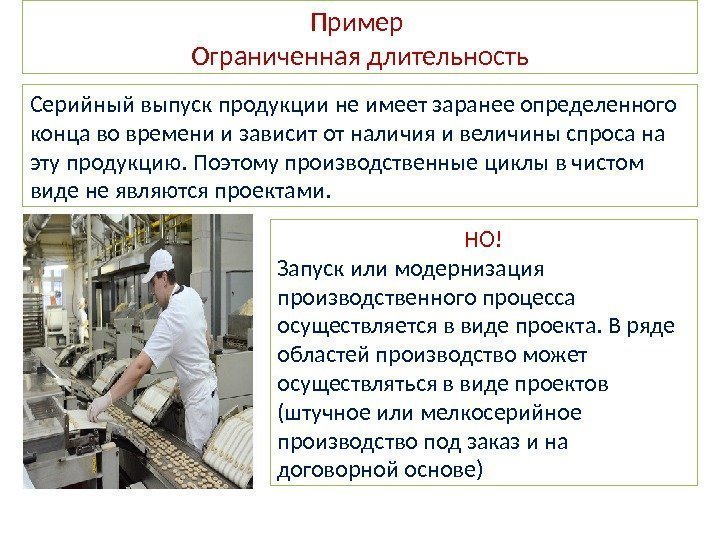 Пример
Ограниченная длительность

Серийный выпуск продукции не имеет заранее определенного конца во времени и зависит от наличия и величины спроса на эту продукцию. Поэтому производственные циклы в чистом виде не являются проектами.

НО!
Запуск или модернизация производственного процесса осуществляется в виде проекта. В ряде областей производство может осуществляться в виде проектов (штучное или мелкосерийное производство под заказ и на договорной основе)